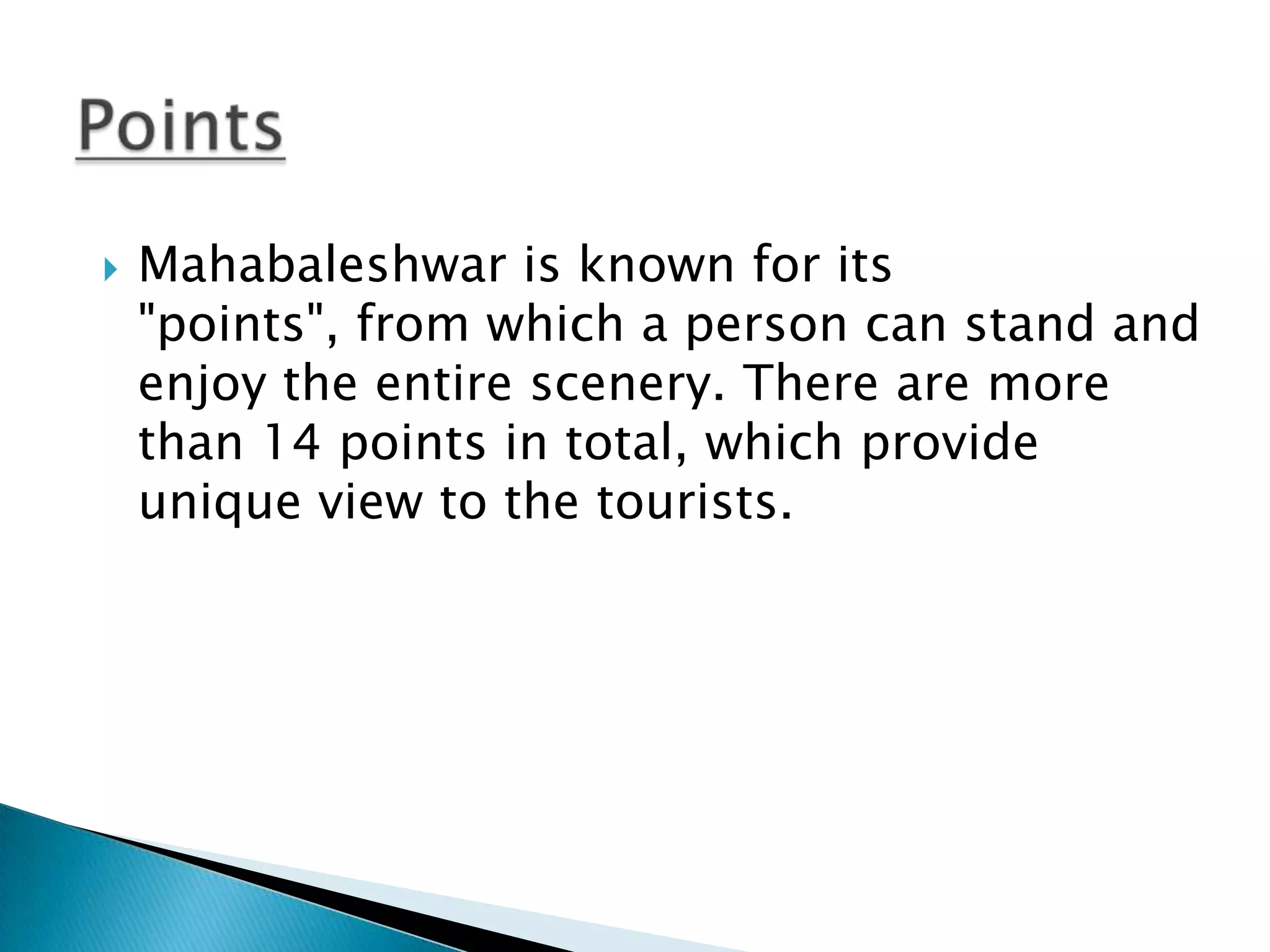 Points

Mahabaleshwar is known for its "points", from which a person can stand and enjoy the entire scenery. There are more than 14 points in total, which provide unique view to the tourists.